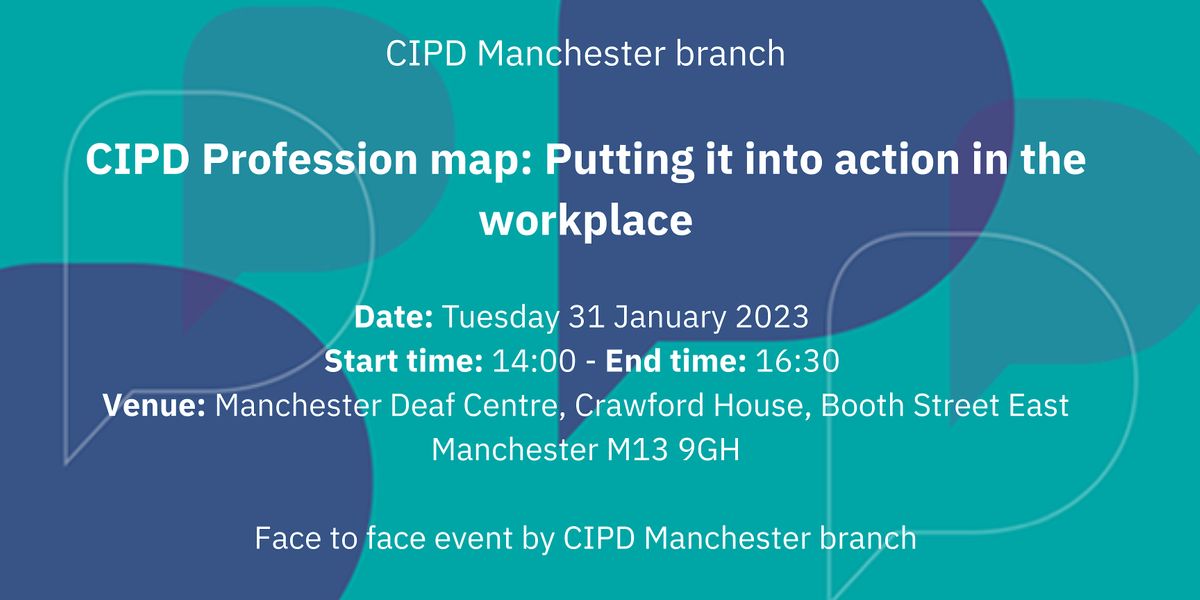 CIPD Manchester branch

CIPD Profession map: Putting it into action in the workplace

Date: Tuesday 31 January 2023
Start time: 14:00 - End time: 16:30
Venue: Manchester Deaf Centre, Crawford House, Booth Street East Manchester M13 9GH

Face to face event by CIPD Manchester branch